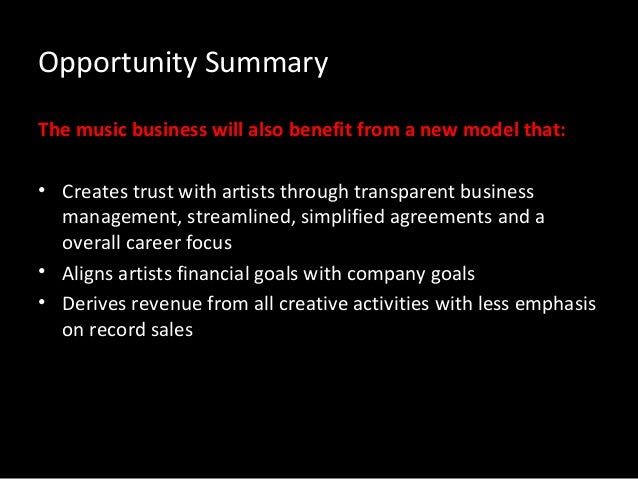 Opportunity Summary

The music business will also benefit from a new model that:

• Creates trust with artists through transparent business management, streamlined, simplified agreements and a overall career focus
• Aligns artists financial goals with company goals
• Derives revenue from all creative activities with less emphasis on record sales